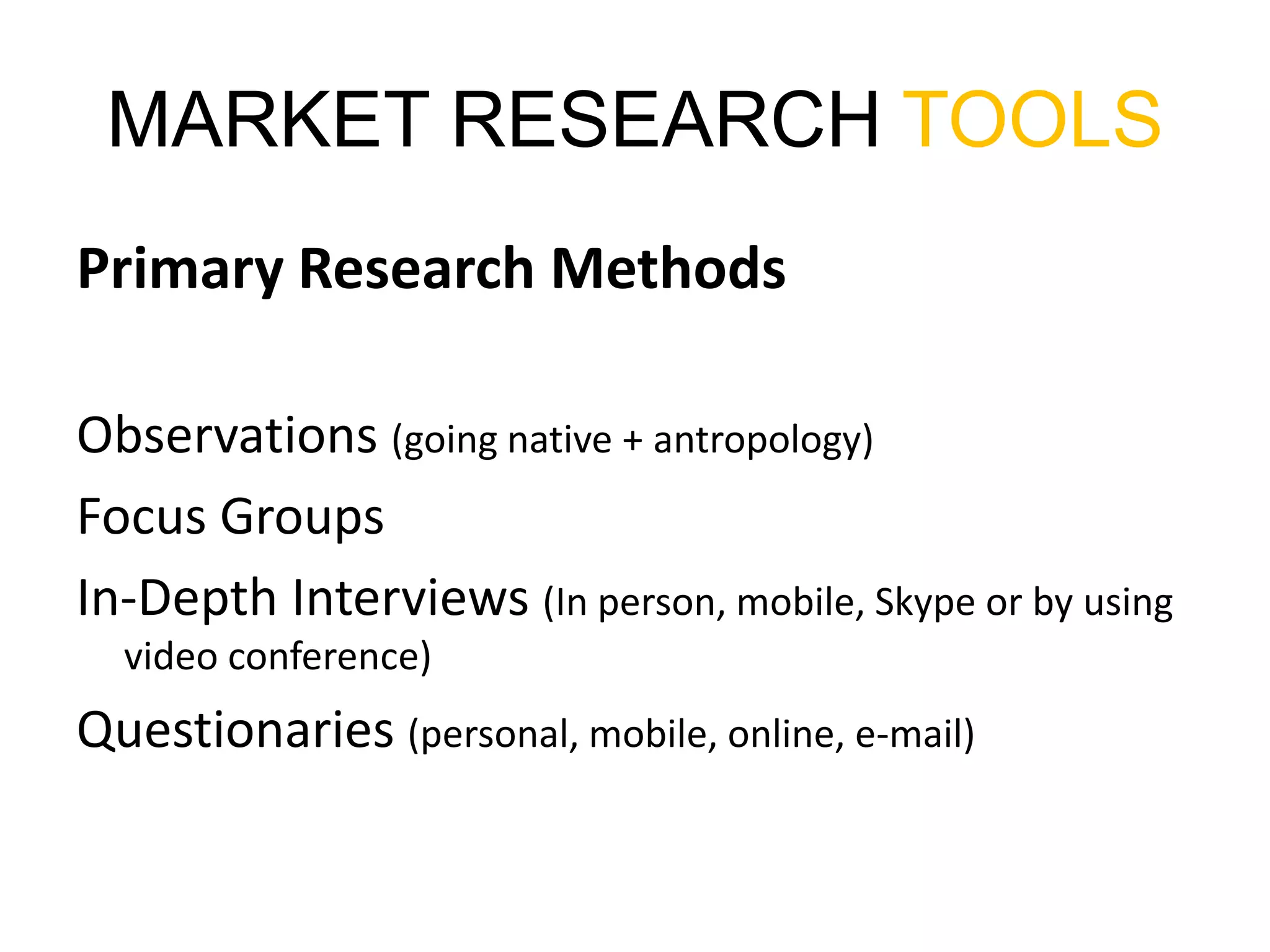 MARKET RESEARCH TOOLS

Primary Research Methods

Observations (going native + antropology)

Focus Groups

In-Depth Interviews (In person, mobile, Skype or by using video conference)

Questionaries (personal, mobile, online, e-mail)